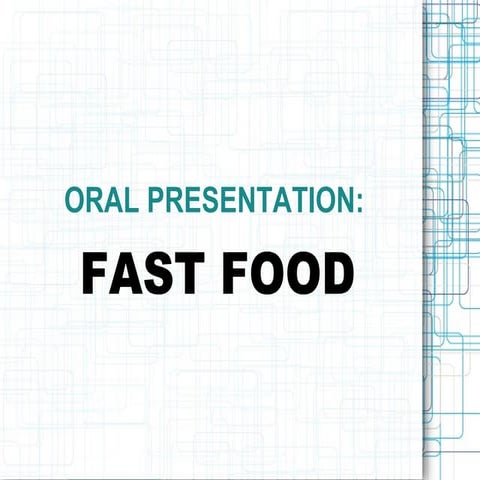 ORAL PRESENTATION:

FAST FOOD